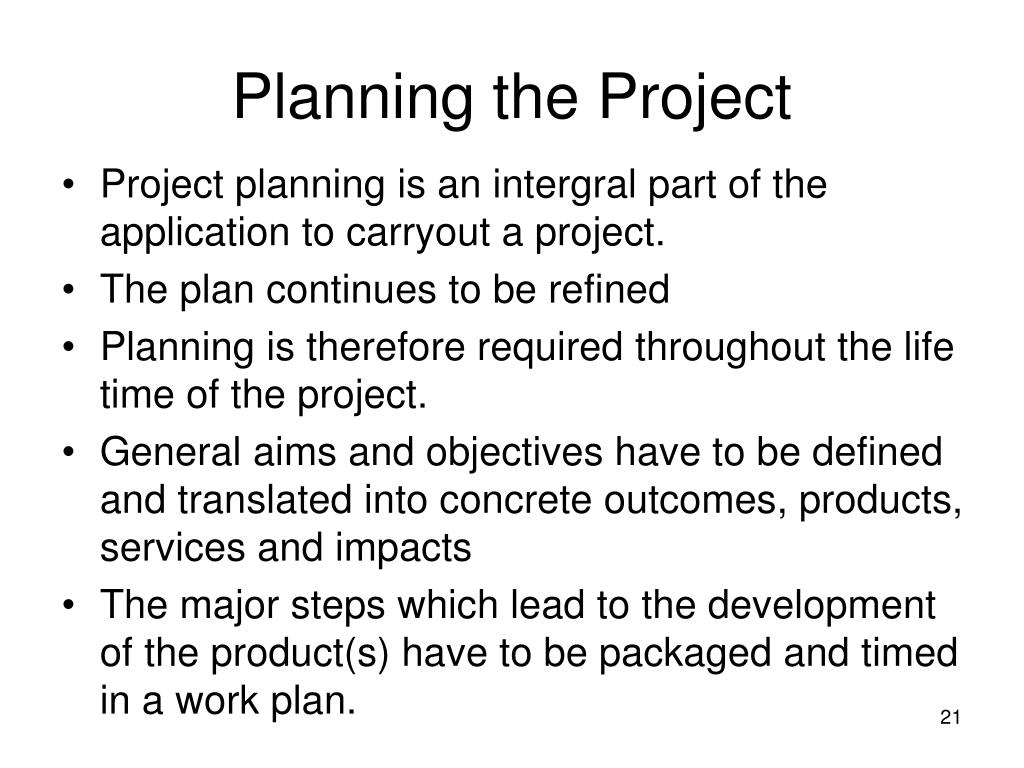 Planning the Project

• Project planning is an intergral part of the application to carryout a project.
• The plan continues to be refined
• Planning is therefore required throughout the life time of the project.
• General aims and objectives have to be defined and translated into concrete outcomes, products, services and impacts
• The major steps which lead to the development of the product(s) have to be packaged and timed in a work plan.

21